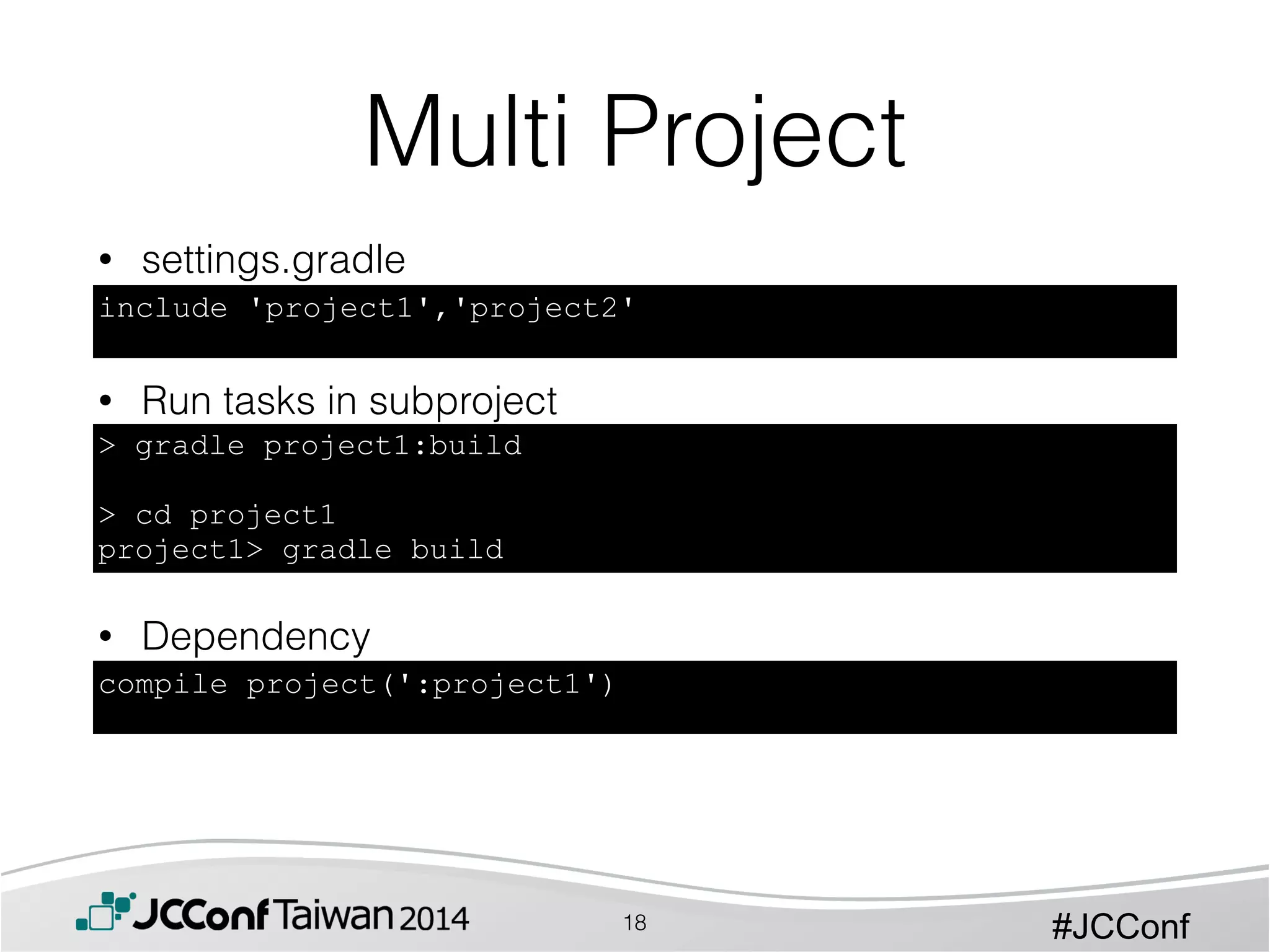 Multi Project

• settings.gradle

include 'project1','project2'

• Run tasks in subproject

> gradle project1:build

> cd project1
project1> gradle build

• Dependency

compile project(':project1')

JCConf Taiwan 2014

18

#JCConf